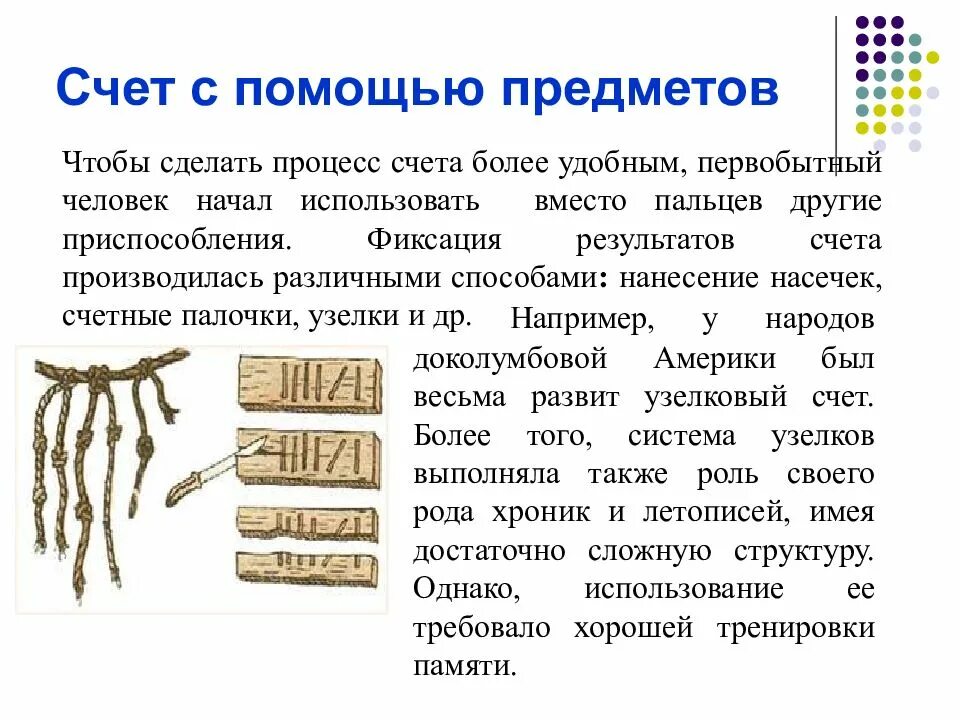 Счет с помощью предметов

Чтобы сделать процесс счета более удобным, первобытный человек начал использовать вместо пальцев другие приспособления. Фиксация результатов счета производилась различными способами: нанесение насечек, счетные палочки, узелки и др. Например, у народов доколумбовой Америки был весьма развит узелковый счет. Более того, система узелков выполняла также роль своего рода хроник и летописей, имея достаточно сложную структуру. Однако, использование ее требовало хорошей тренировки памяти.